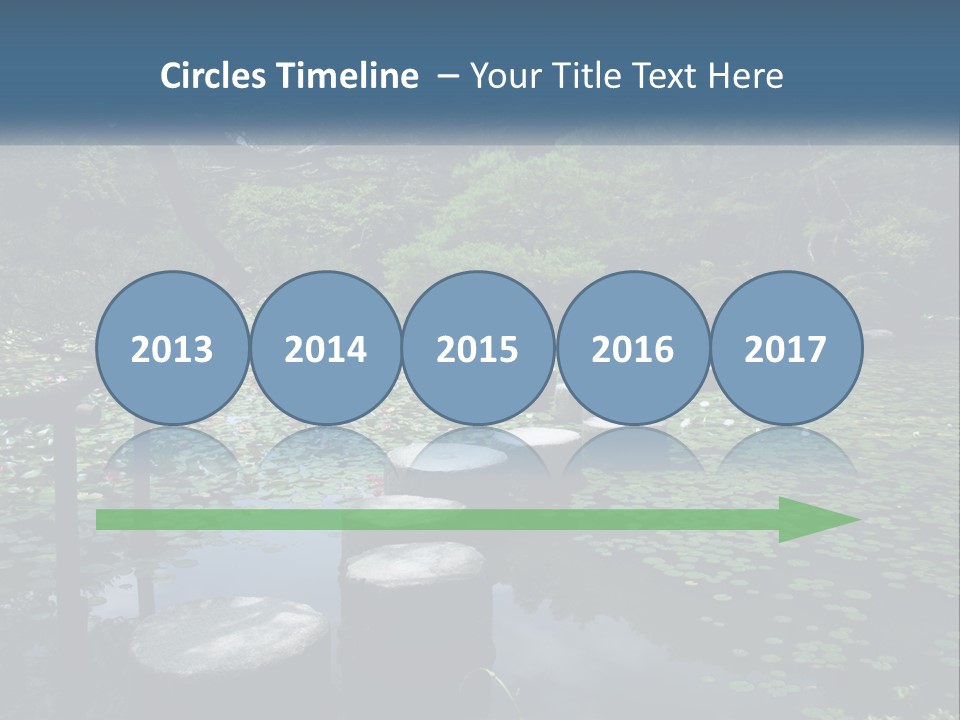 Circles Timeline – Your Title Text Here

2013

2014

2015

2016

2017